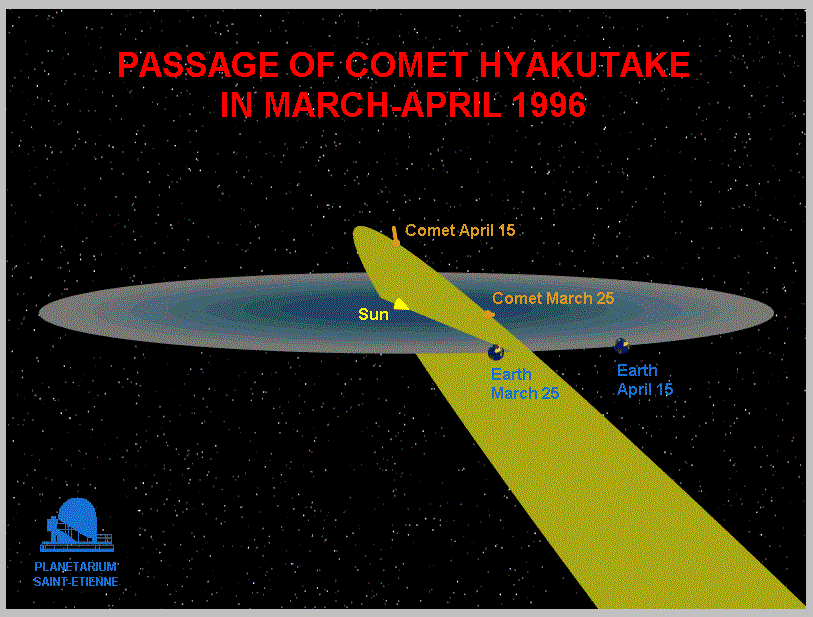 PASSAGE OF COMET HYAKUTAKE
IN MARCH-APRIL 1996

Comet April 15

Comet March 25

Sun

Earth
March 25

Earth
April 15

PLANETARIUM
SAINT-ETIENNE